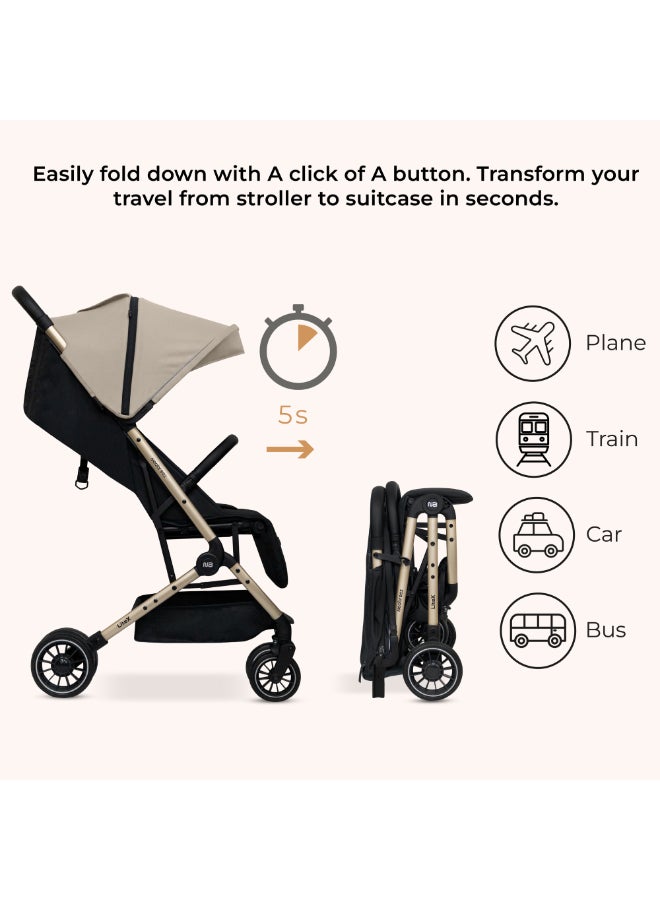 Easily fold down with A click of A button. Transform your travel from stroller to suitcase in seconds.

5s

Plane

Train

Car

Bus